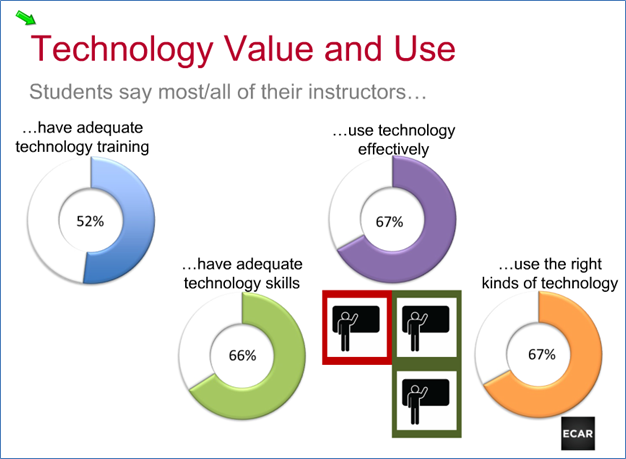 Technology Value and Use

Students say most/all of their instructors…

…have adequate technology training

52%

…use technology effectively

67%

…have adequate technology skills

66%

…use the right kinds of technology

67%

ECAR